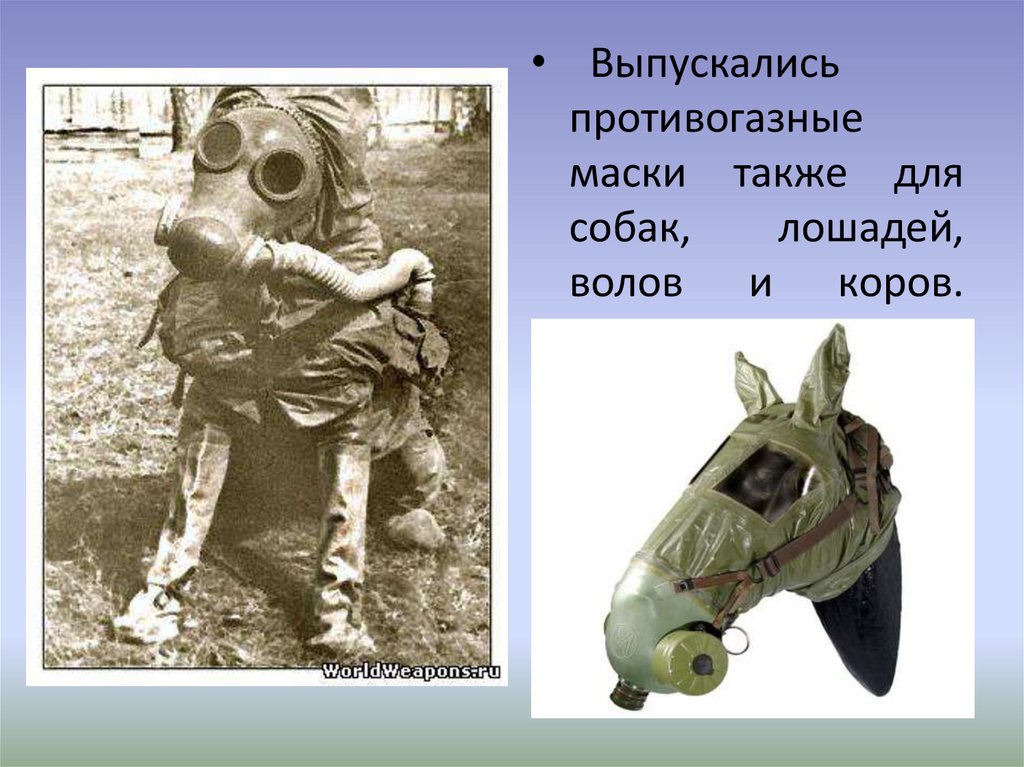 • Выпускались противогазные маски также для собак, лошадей, волов и коров.

WorldWeapons.ru